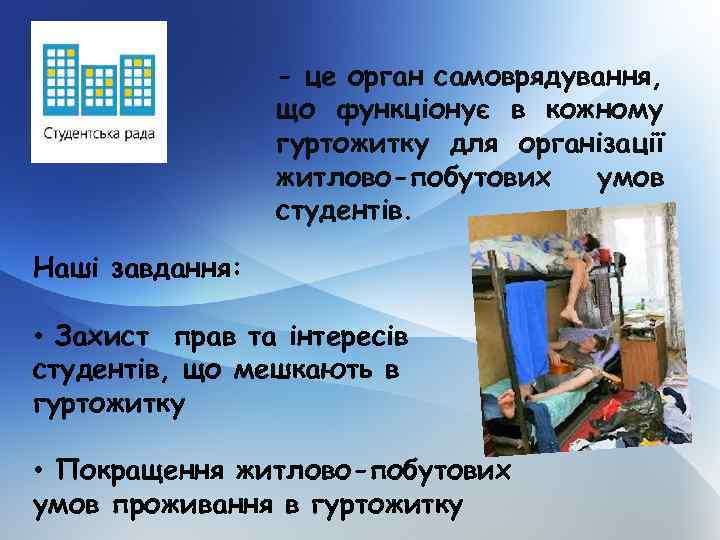 Студентська рада

- це орган самоврядування, що функціонує в кожному гуртожитку для організації житлово-побутових умов студентів.

Наші завдання:

• Захист прав та інтересів студентів, що мешкають в гуртожитку

• Покращення житлово-побутових умов проживання в гуртожитку